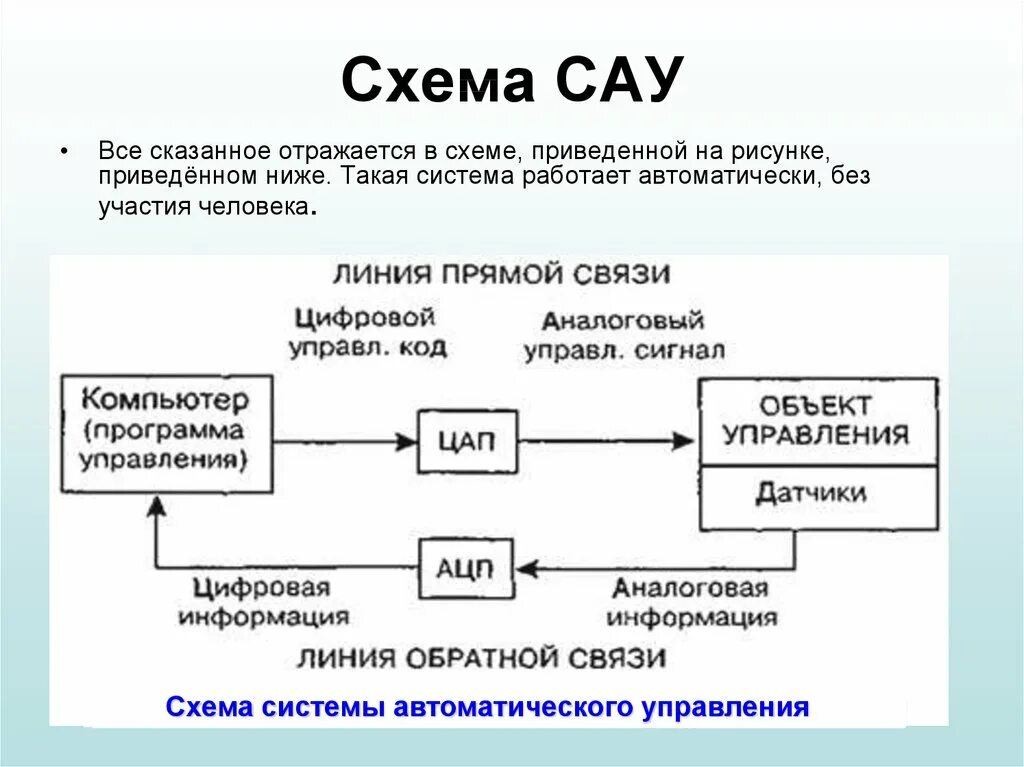 Схема САУ

• Все сказанное отражается в схеме, приведенной на рисунке, приведённом ниже. Такая система работает автоматически, без участия человека.

ЛИНИЯ ПРЯМОЙ СВЯЗИ

Цифровой управл. код

Аналоговый управл. сигнал

Компьютер (программа управления)

ЦАП

ОБЪЕКТ УПРАВЛЕНИЯ

Датчики

АЦП

Цифровая информация

Аналоговая информация

ЛИНИЯ ОБРАТНОЙ СВЯЗИ

Схема системы автоматического управления